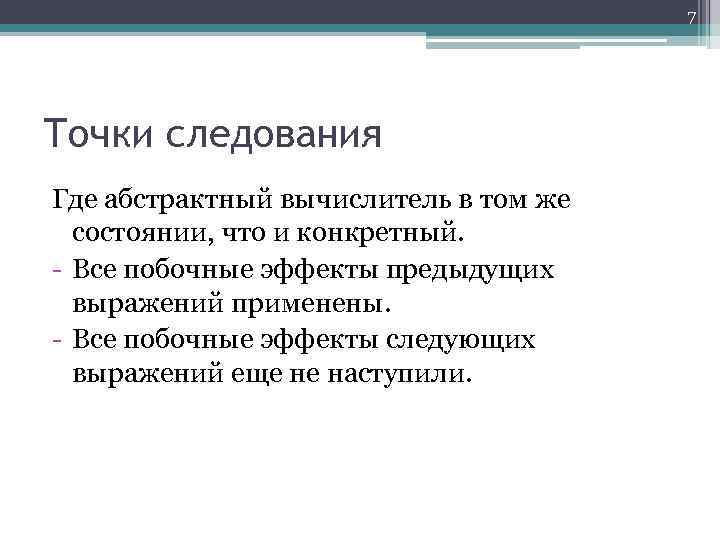 7

Точки следования

Где абстрактный вычислитель в том же состоянии, что и конкретный.

- Все побочные эффекты предыдущих выражений применены.
- Все побочные эффекты следующих выражений еще не наступили.